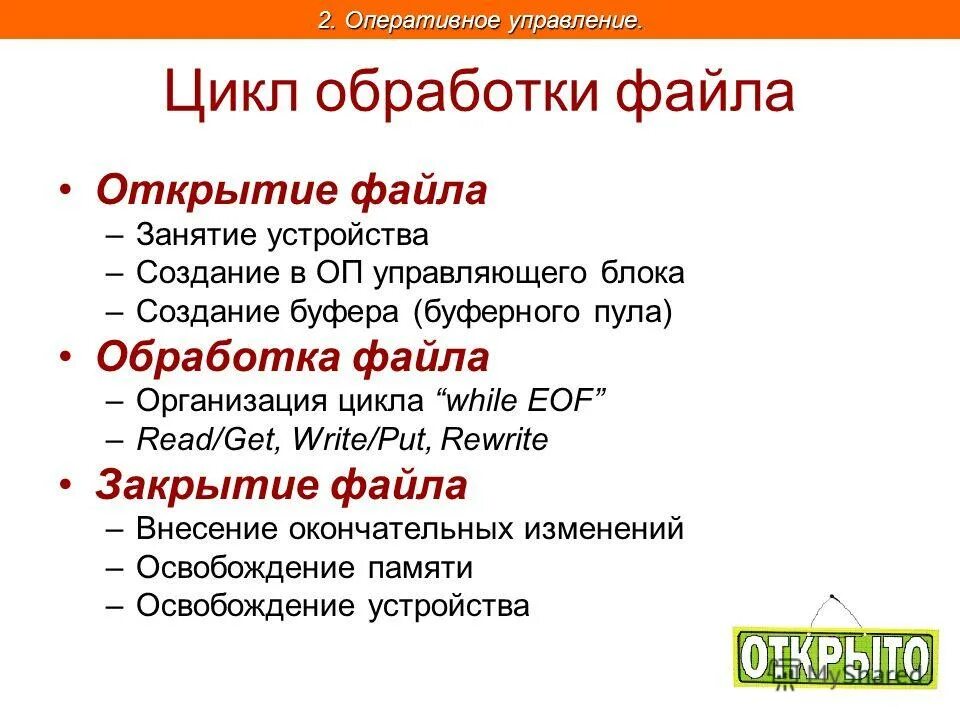 2. Оперативное управление.

Цикл обработки файла

• Открытие файла
– Занятие устройства
– Создание в ОП управляющего блока
– Создание буфера (буферного пула)
• Обработка файла
– Организация цикла “while EOF”
– Read/Get, Write/Put, Rewrite
• Закрытие файла
– Внесение окончательных изменений
– Освобождение памяти
– Освобождение устройства

ОТКРЫТО

MyShared